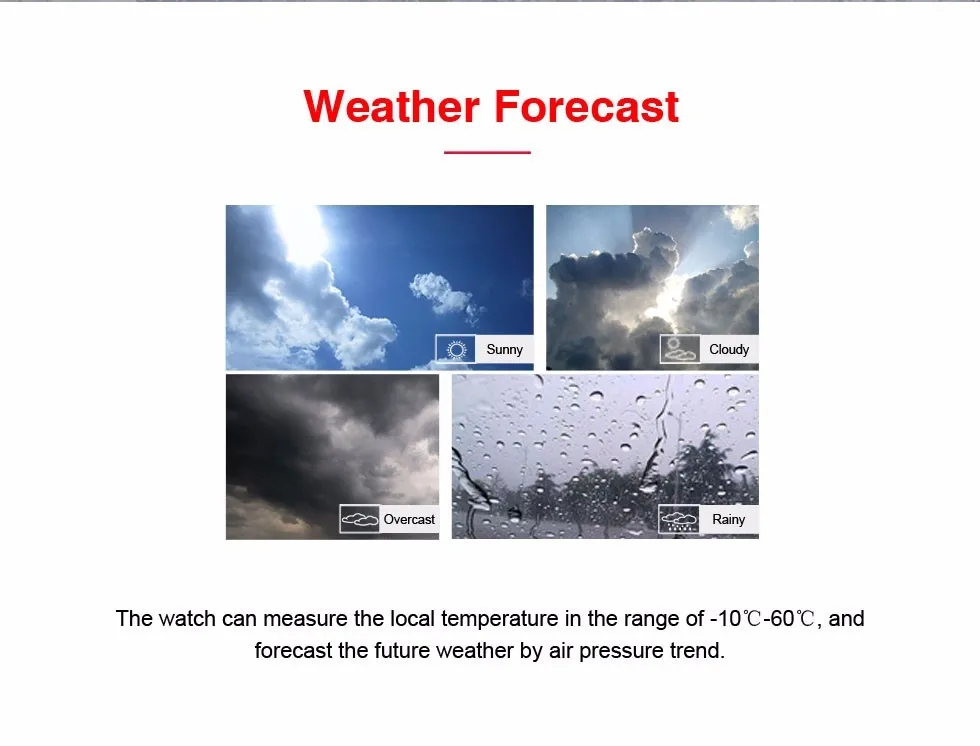 Weather Forecast

Sunny

Cloudy

Overcast

Rainy

The watch can measure the local temperature in the range of -10℃-60℃, and forecast the future weather by air pressure trend.